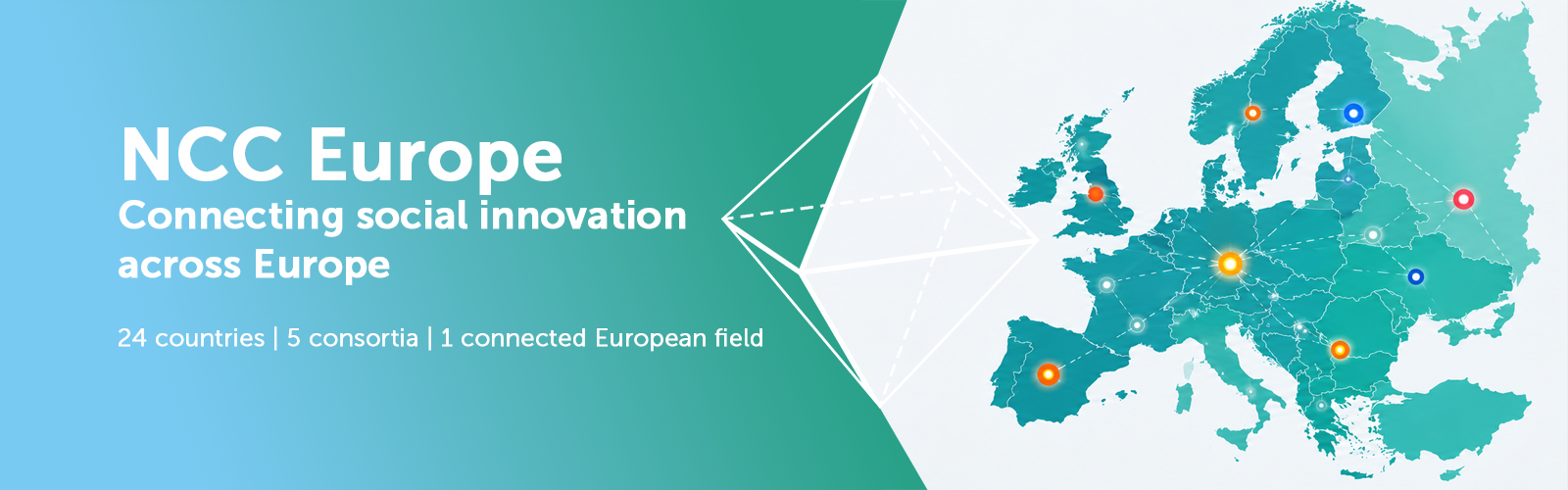 NCC Europe
Connecting social innovation across Europe

24 countries | 5 consortia | 1 connected European field